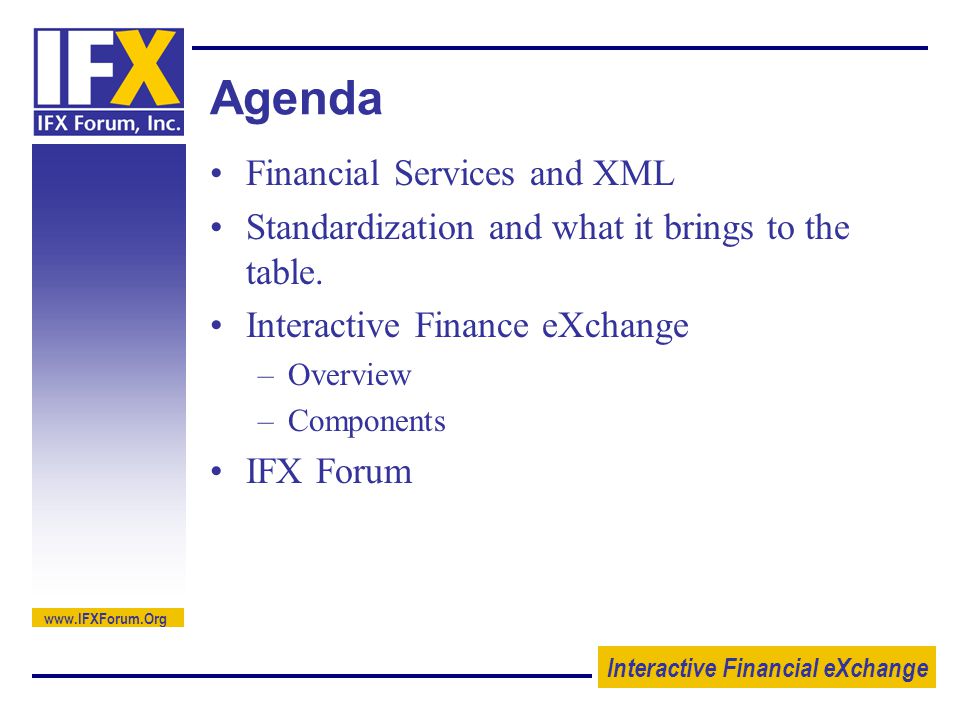 IFX
IFX Forum, Inc.

Agenda

• Financial Services and XML
• Standardization and what it brings to the table.
• Interactive Finance eXchange
– Overview
– Components
• IFX Forum

www.IFXForum.Org

Interactive Financial eXchange